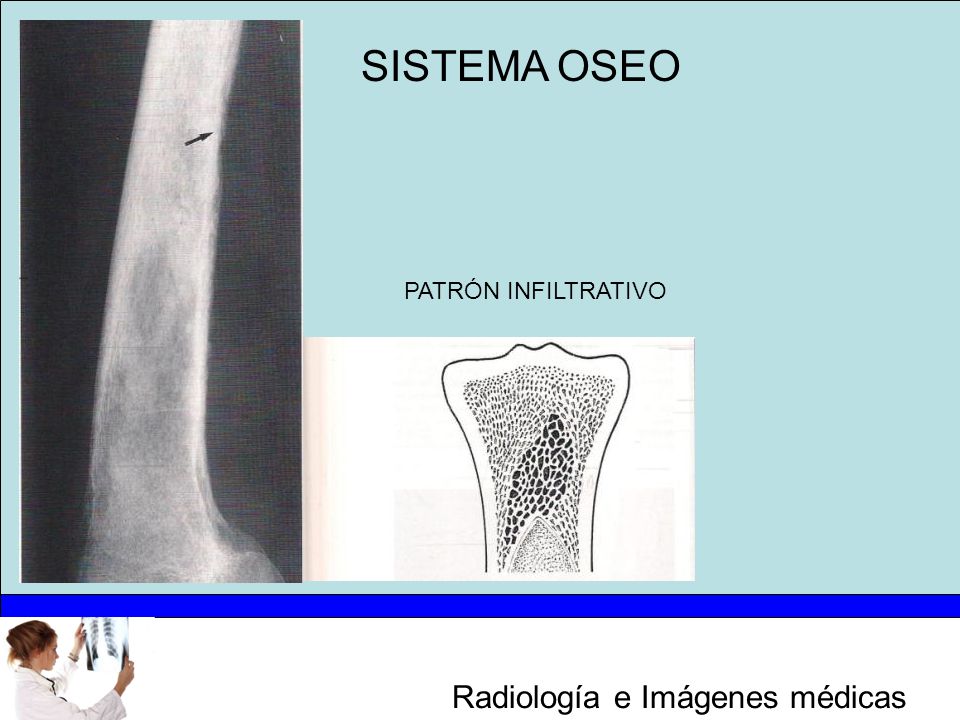 SISTEMA OSEO

PATRÓN INFILTRATIVO

Radiología e Imágenes médicas